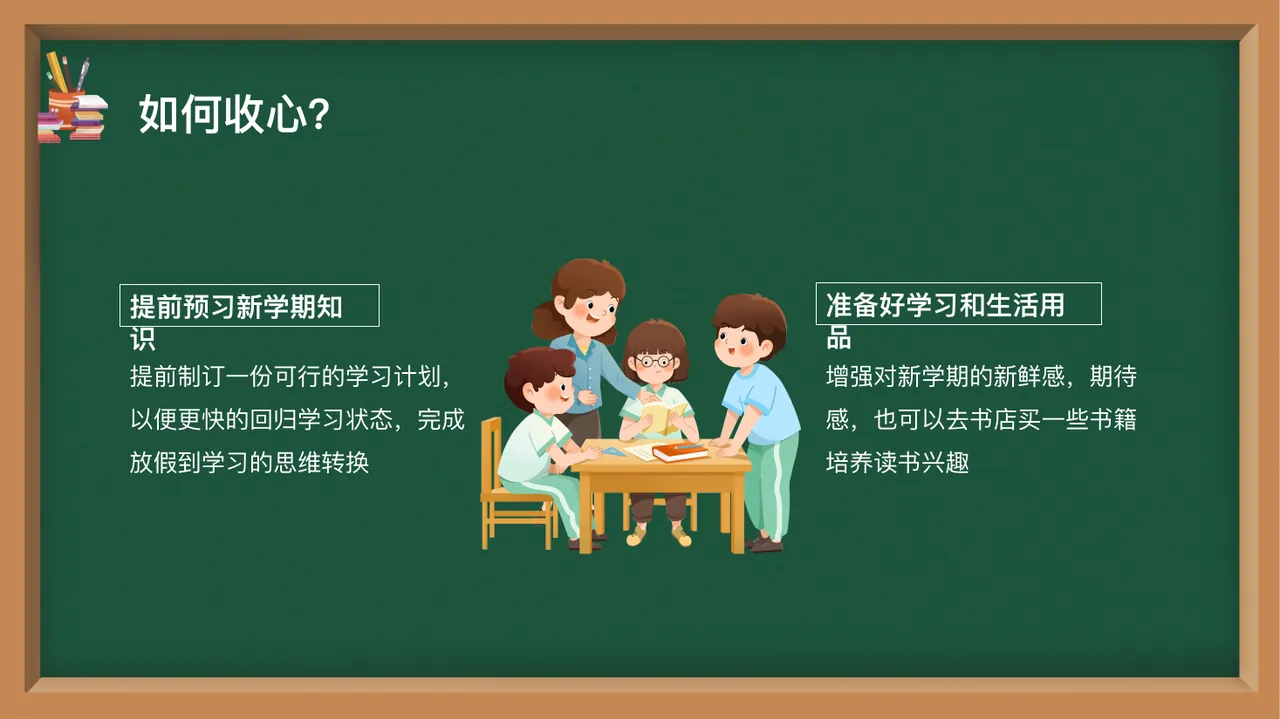 如何收心?

提前预习新学期知识

提前制订一份可行的学习计划，以便更快的回归学习状态，完成放假到学习的思维转换

准备好学习和生活用品

增强对新学期的新鲜感，期待感，也可以去书店买一些书籍培养读书兴趣